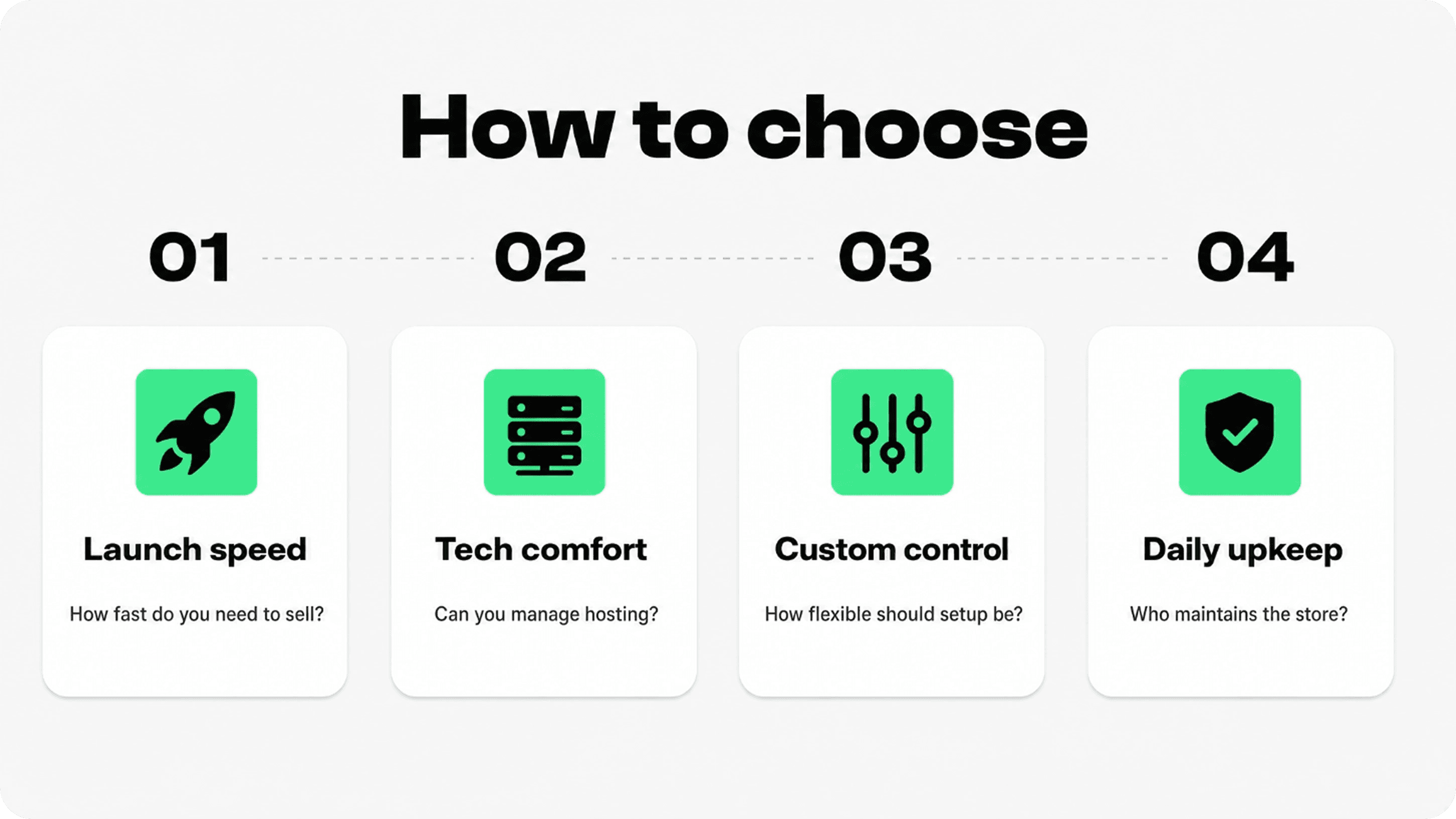 How to choose

01

Launch speed

How fast do you need to sell?

02

Tech comfort

Can you manage hosting?

03

Custom control

How flexible should setup be?

04

Daily upkeep

Who maintains the store?